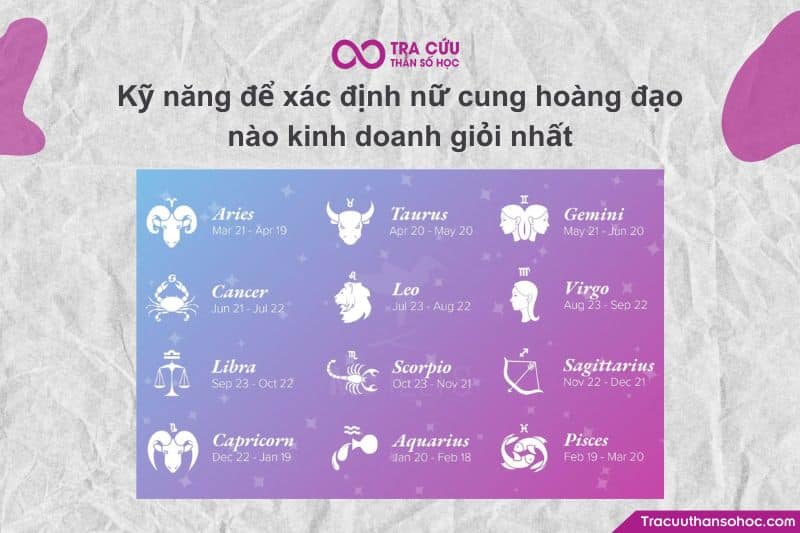 TRA CỨU THẦN SỐ HỌC

Kỹ năng để xác định nữ cung hoàng đạo nào kinh doanh giỏi nhất

Aries
Mar 21 - Apr 19

Taurus
Apr 20 - May 20

Gemini
May 21 - Jun 20

Cancer
Jun 21 - Jul 22

Leo
Jul 23 - Aug 22

Virgo
Aug 23 - Sep 22

Libra
Sep 23 - Oct 22

Scorpio
Oct 23 - Nov 21

Sagittarius
Nov 22 - Dec 21

Capricorn
Dec 22 - Jan 19

Aquarius
Jan 20 - Feb 18

Pisces
Feb 19 - Mar 20

Tracuuthansohoc.com